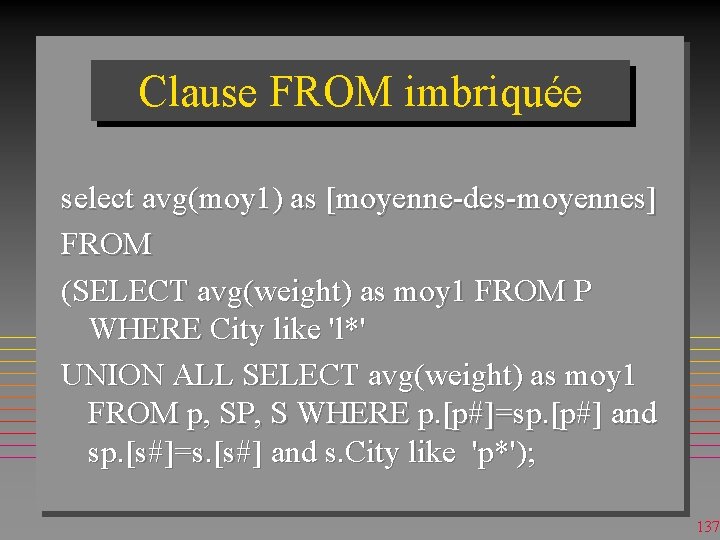 Clause FROM imbriquée

select avg(moy1) as [moyenne-des-moyennes]

FROM

(SELECT avg(weight) as moy1 FROM P WHERE City like 'l*'

UNION ALL SELECT avg(weight) as moy1 FROM p, SP, S WHERE p.[p#]=sp.[p#] and sp.[s#]=s.[s#] and s.City like 'p*');

137